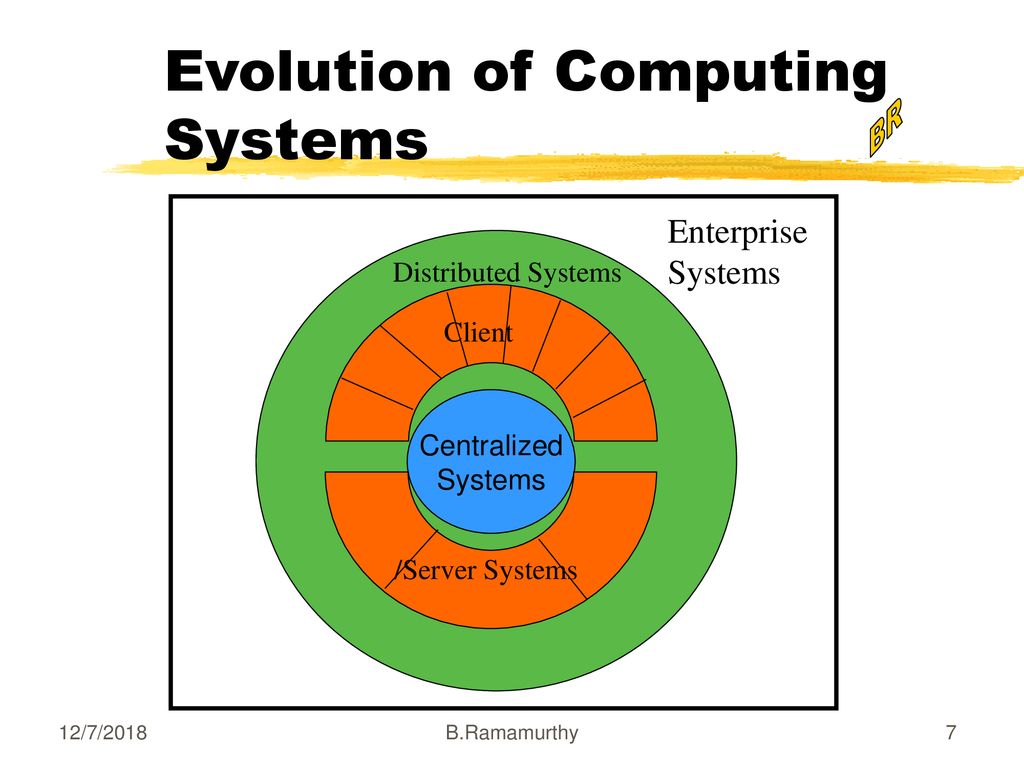 Evolution of Computing Systems

BR

Enterprise Systems

Distributed Systems

Client

Centralized Systems

/Server Systems

12/7/2018

B.Ramamurthy

7